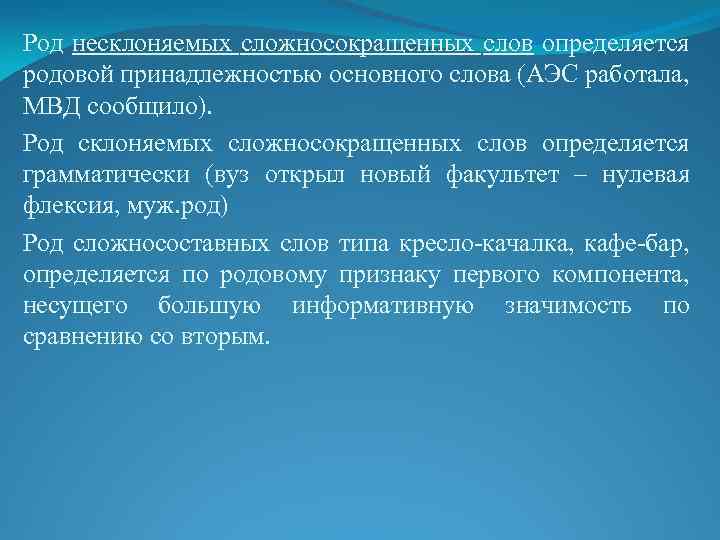 Род несклоняемых сложносокращенных слов определяется родовой принадлежностью основного слова (АЭС работала, МВД сообщило).

Род склоняемых сложносокращенных слов определяется грамматически (вуз открыл новый факультет – нулевая флексия, муж.род)

Род сложносоставных слов типа кресло-качалка, кафе-бар, определяется по родовому признаку первого компонента, несущего большую информативную значимость по сравнению со вторым.